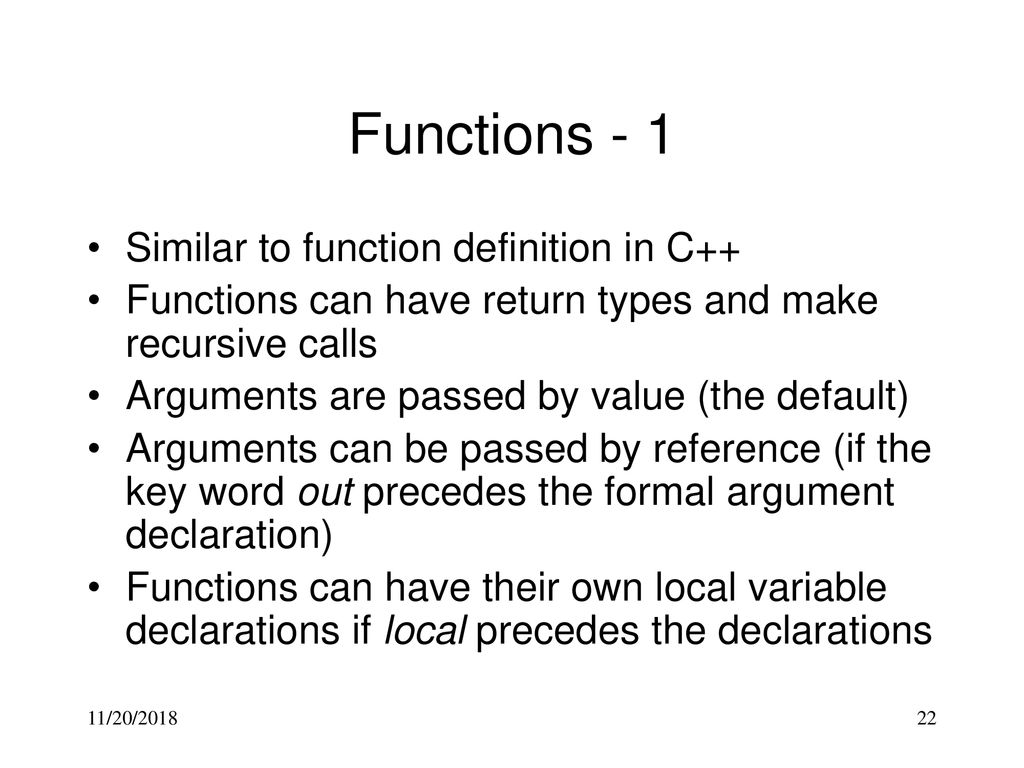 Functions - 1

• Similar to function definition in C++
• Functions can have return types and make recursive calls
• Arguments are passed by value (the default)
• Arguments can be passed by reference (if the key word out precedes the formal argument declaration)
• Functions can have their own local variable declarations if local precedes the declarations

11/20/2018

22